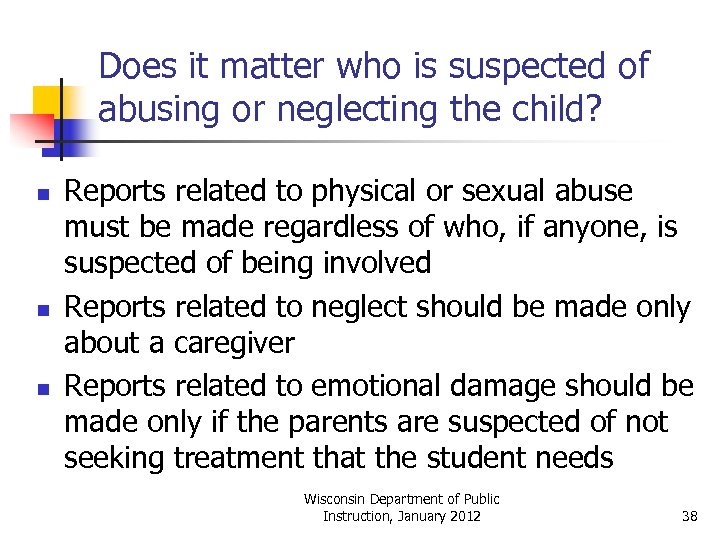 Does it matter who is suspected of abusing or neglecting the child?

- Reports related to physical or sexual abuse must be made regardless of who, if anyone, is suspected of being involved
- Reports related to neglect should be made only about a caregiver
- Reports related to emotional damage should be made only if the parents are suspected of not seeking treatment that the student needs

Wisconsin Department of Public Instruction, January 2012

38